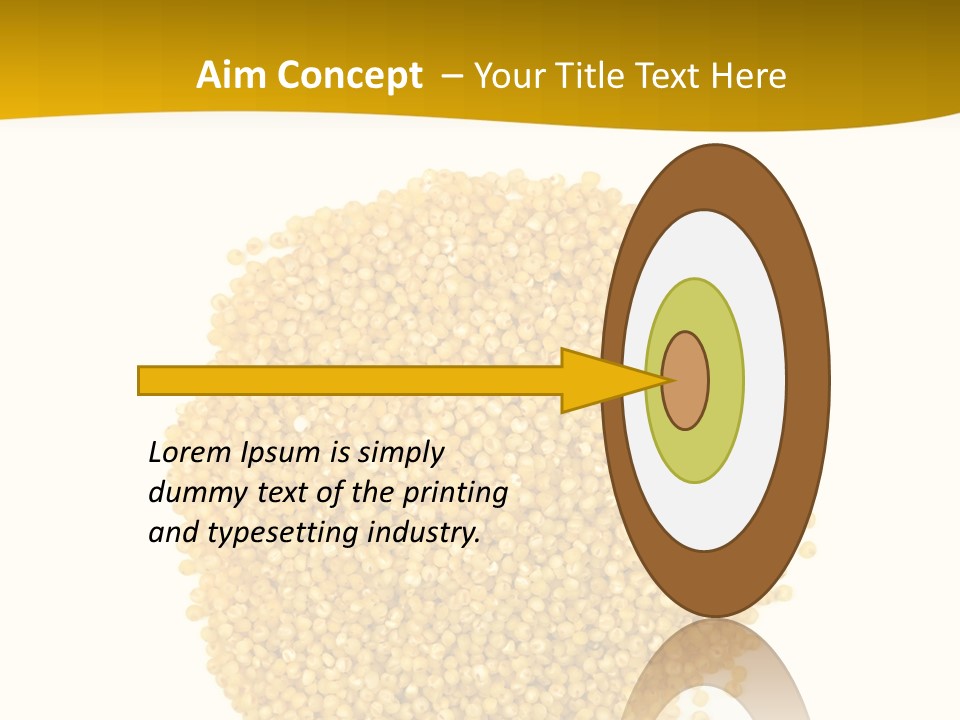 Aim Concept – Your Title Text Here

Lorem Ipsum is simply dummy text of the printing and typesetting industry.